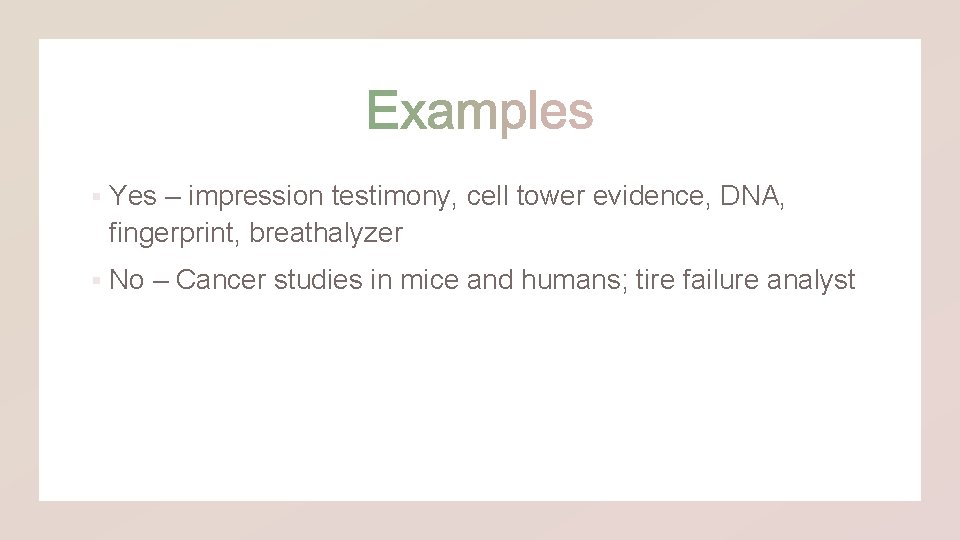 Examples

▪ Yes – impression testimony, cell tower evidence, DNA, fingerprint, breathalyzer

▪ No – Cancer studies in mice and humans; tire failure analyst